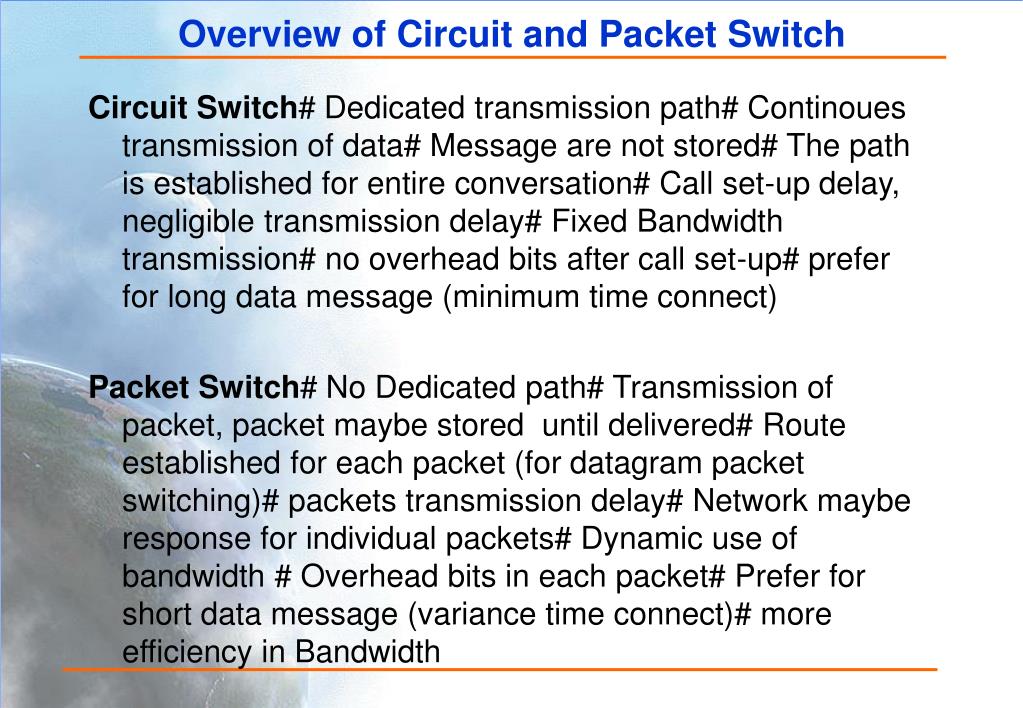 Overview of Circuit and Packet Switch

Circuit Switch# Dedicated transmission path# Continoues transmission of data# Message are not stored# The path is established for entire conversation# Call set-up delay, negligible transmission delay# Fixed Bandwidth transmission# no overhead bits after call set-up# prefer for long data message (minimum time connect)

Packet Switch# No Dedicated path# Transmission of packet, packet maybe stored until delivered# Route established for each packet (for datagram packet switching)# packets transmission delay# Network maybe response for individual packets# Dynamic use of bandwidth # Overhead bits in each packet# Prefer for short data message (variance time connect)# more efficiency in Bandwidth